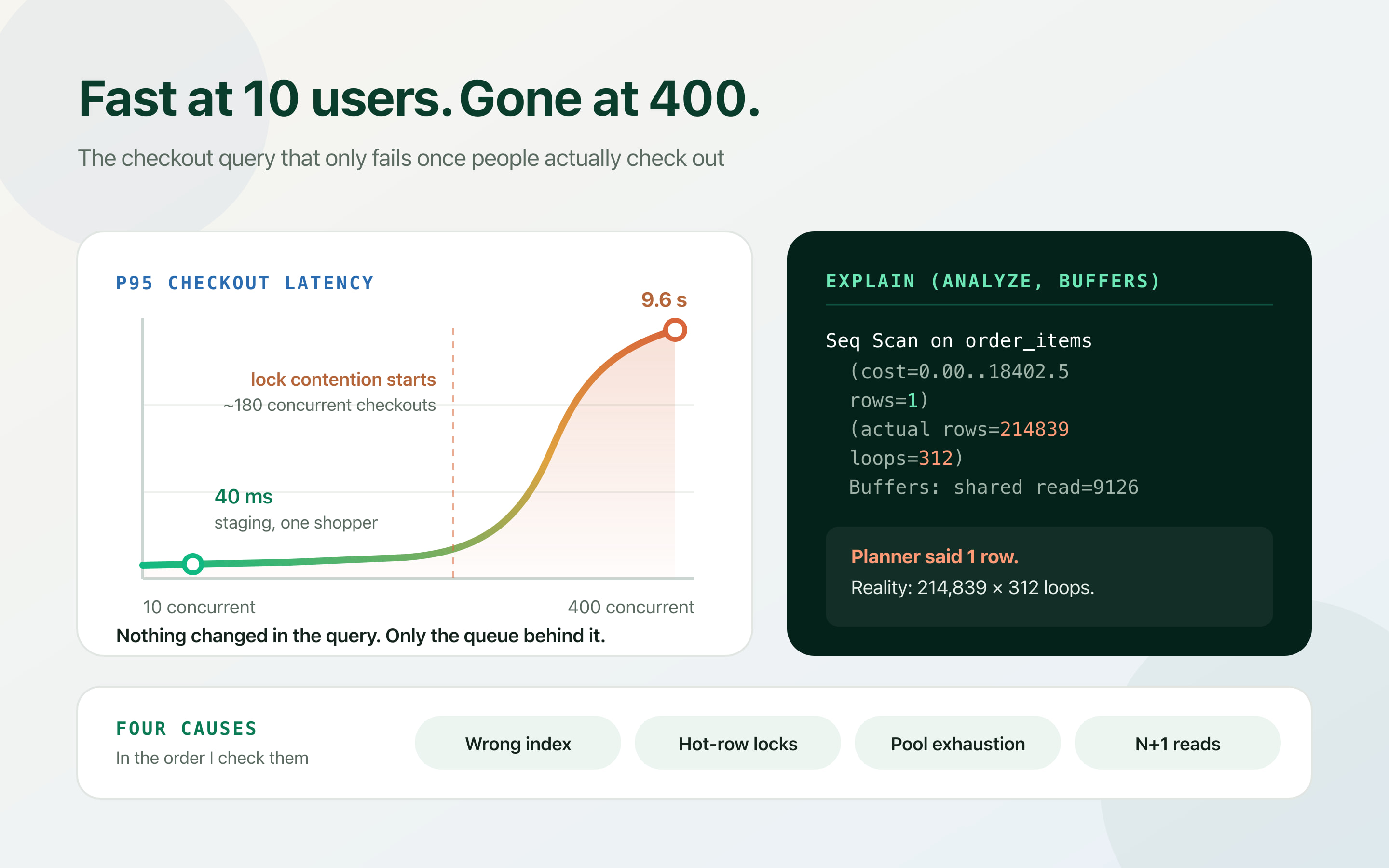 Fast at 10 users. Gone at 400.

The checkout query that only fails once people actually check out

P95 CHECKOUT LATENCY

9.6 s

lock contention starts
~180 concurrent checkouts

40 ms
staging, one shopper

10 concurrent

400 concurrent

Nothing changed in the query. Only the queue behind it.

EXPLAIN (ANALYZE, BUFFERS)

Seq Scan on order_items
(cost=0.00..18402.5
rows=1)
(actual rows=214839
loops=312)
Buffers: shared read=9126

Planner said 1 row.
Reality: 214,839 × 312 loops.

FOUR CAUSES
In the order I check them

Wrong index

Hot-row locks

Pool exhaustion

N+1 reads